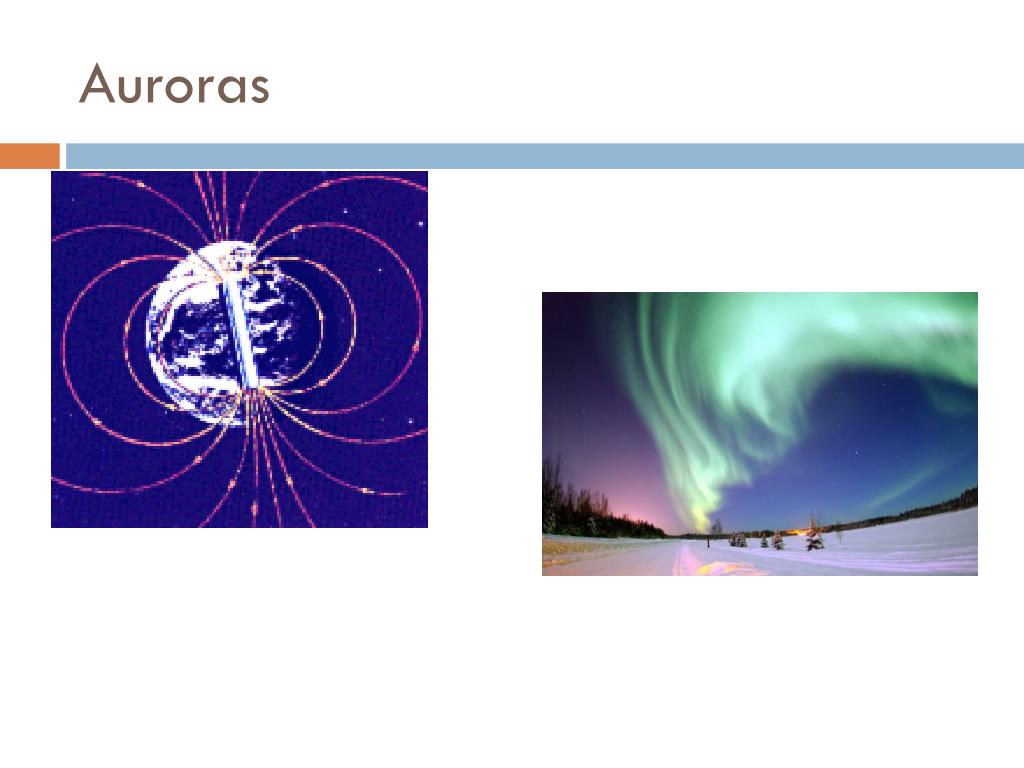 Auroras